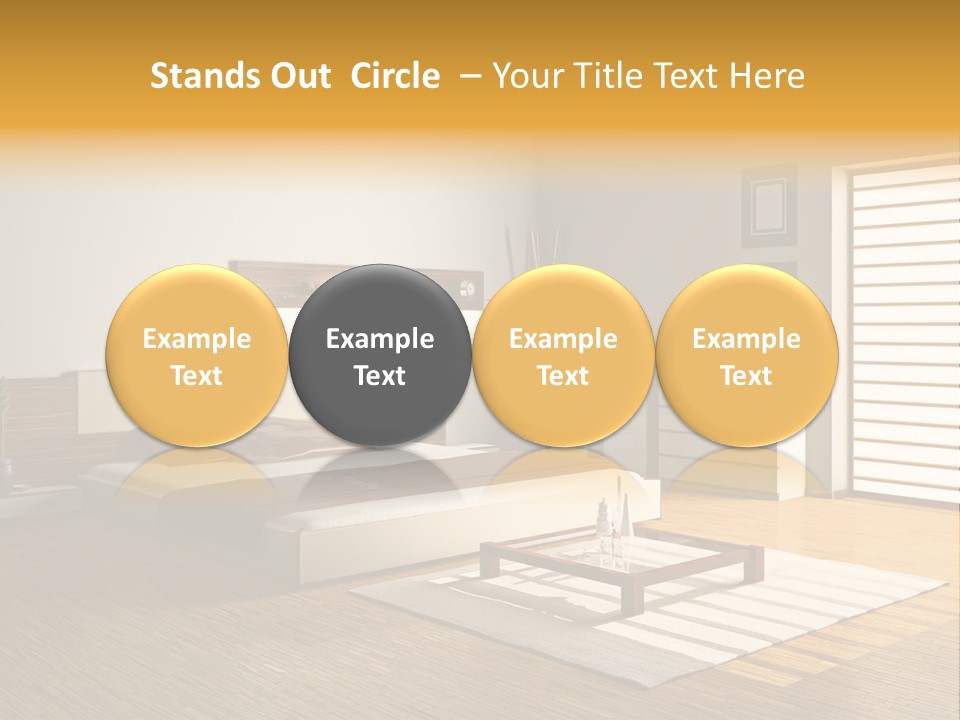 Stands Out Circle – Your Title Text Here

Example Text

Example Text

Example Text

Example Text